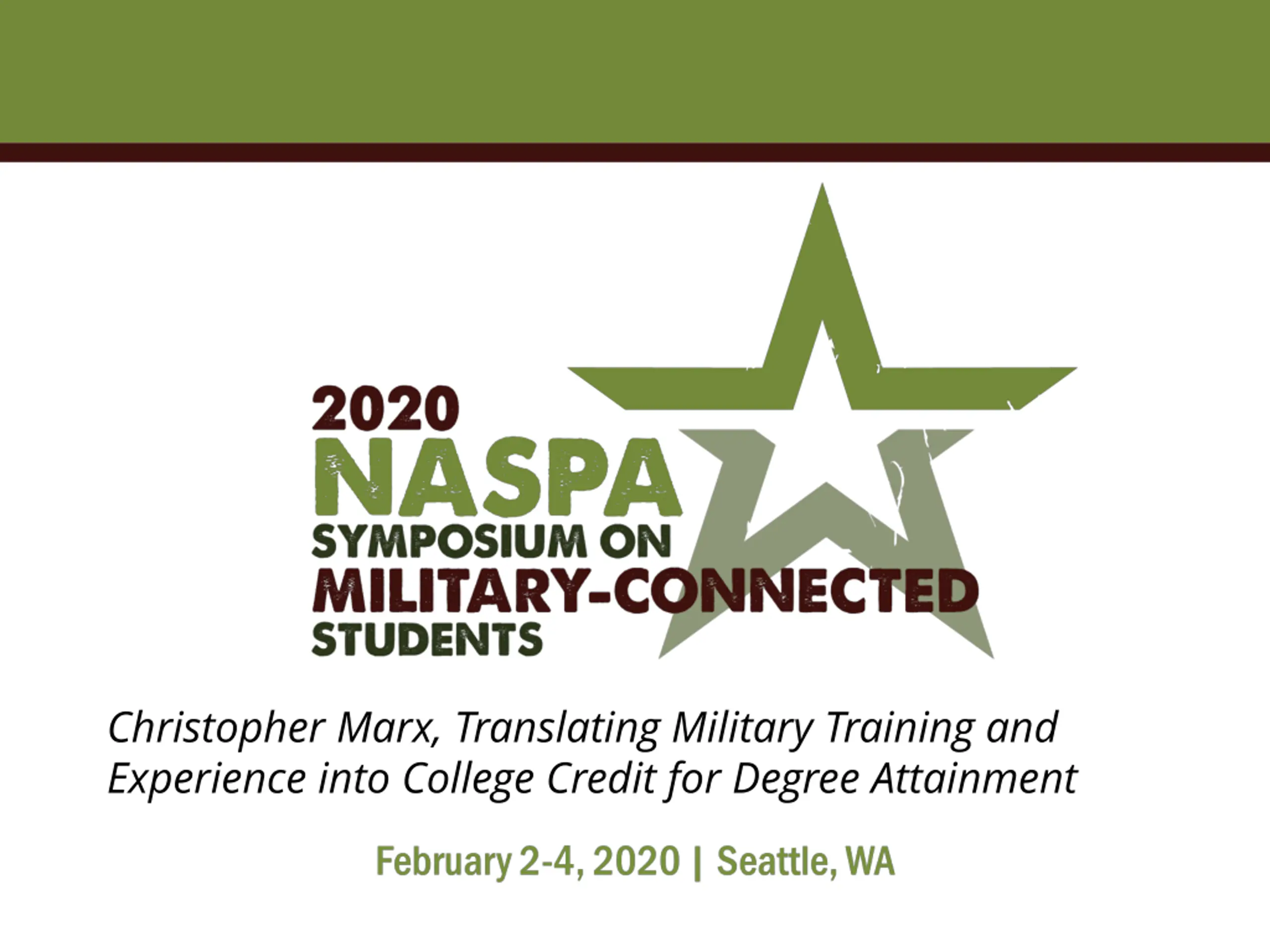 2020
NASPA
SYMPOSIUM ON
MILITARY-CONNECTED
STUDENTS

Christopher Marx, Translating Military Training and Experience into College Credit for Degree Attainment

February 2-4, 2020 | Seattle, WA